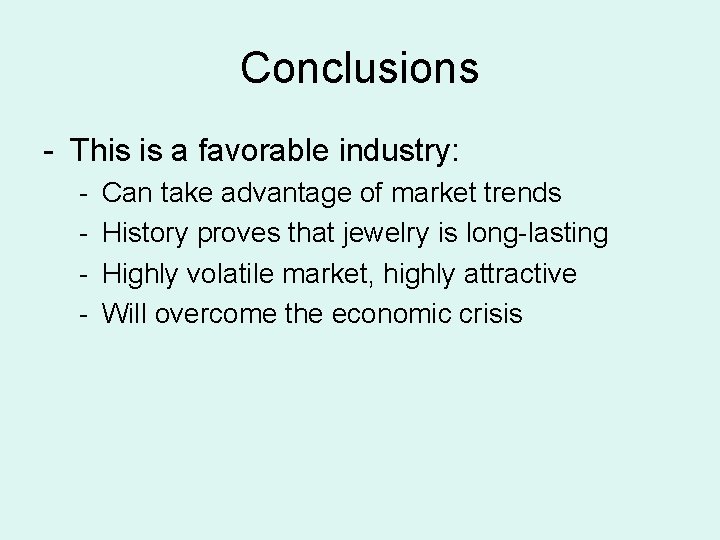 Conclusions

- This is a favorable industry:
  - Can take advantage of market trends
  - History proves that jewelry is long-lasting
  - Highly volatile market, highly attractive
  - Will overcome the economic crisis